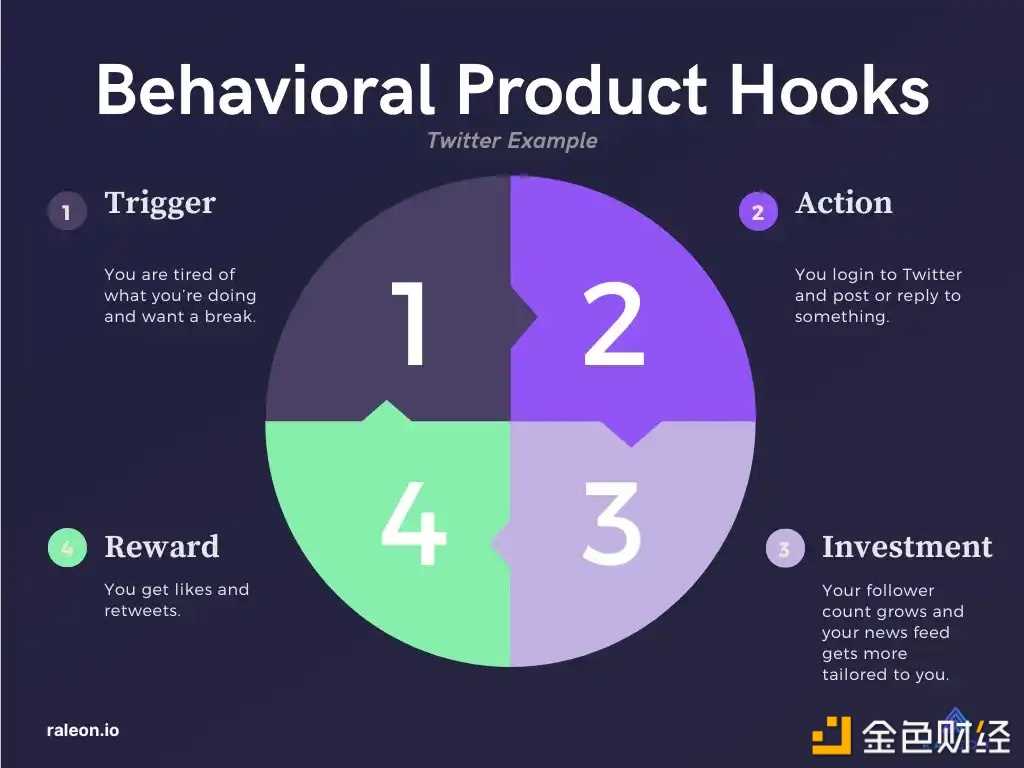 Behavioral Product Hooks

Twitter Example

1 Trigger

You are tired of what you're doing and want a break.

2 Action

You login to Twitter and post or reply to something.

1

2

4

3

4 Reward

You get likes and retweets.

3 Investment

Your follower count grows and your news feed gets more tailored to you.

raleon.io

金色财经